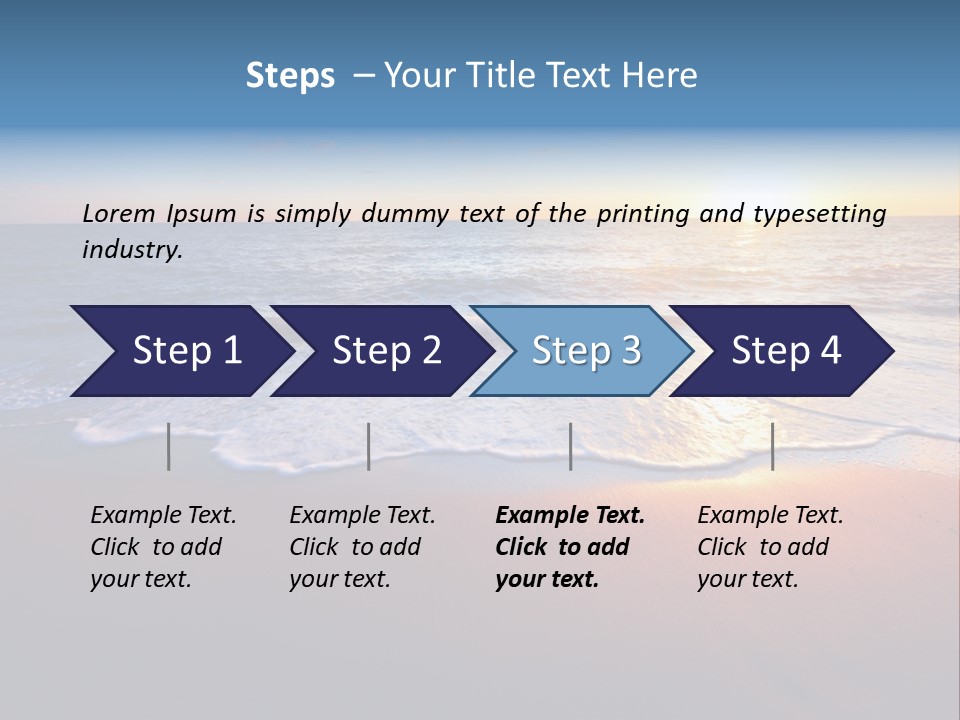 Steps – Your Title Text Here

Lorem Ipsum is simply dummy text of the printing and typesetting industry.

Step 1

Step 2

Step 3

Step 4

Example Text. Click to add your text.

Example Text. Click to add your text.

Example Text. Click to add your text.

Example Text. Click to add your text.